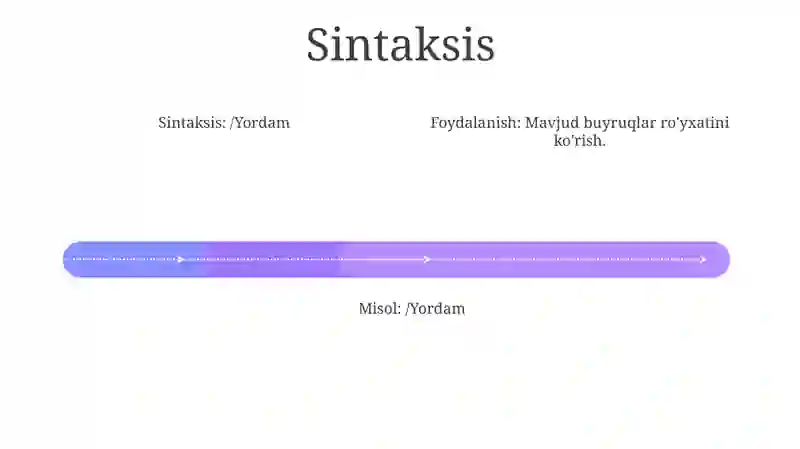 Sintaksis

Sintaksis: /Yordam

Foydalanish: Mavjud buyruqlar ro'yxatini ko'rish.

Misol: /Yordam